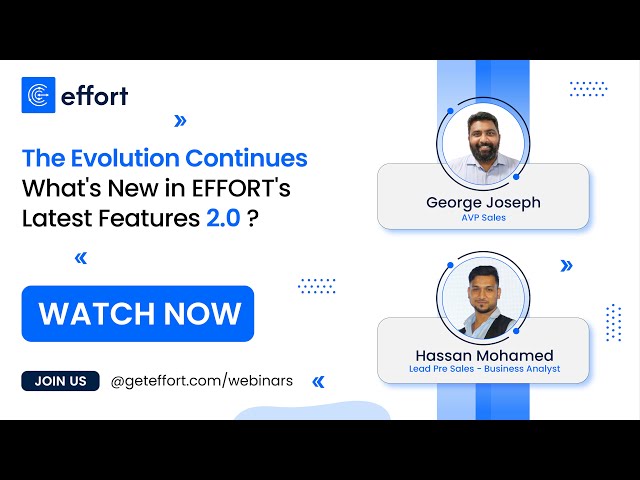 effort

The Evolution Continues
What's New in EFFORT's Latest Features 2.0 ?

WATCH NOW

JOIN US @geteffort.com/webinars

George Joseph
AVP Sales

Hassan Mohamed
Lead Pre Sales - Business Analyst